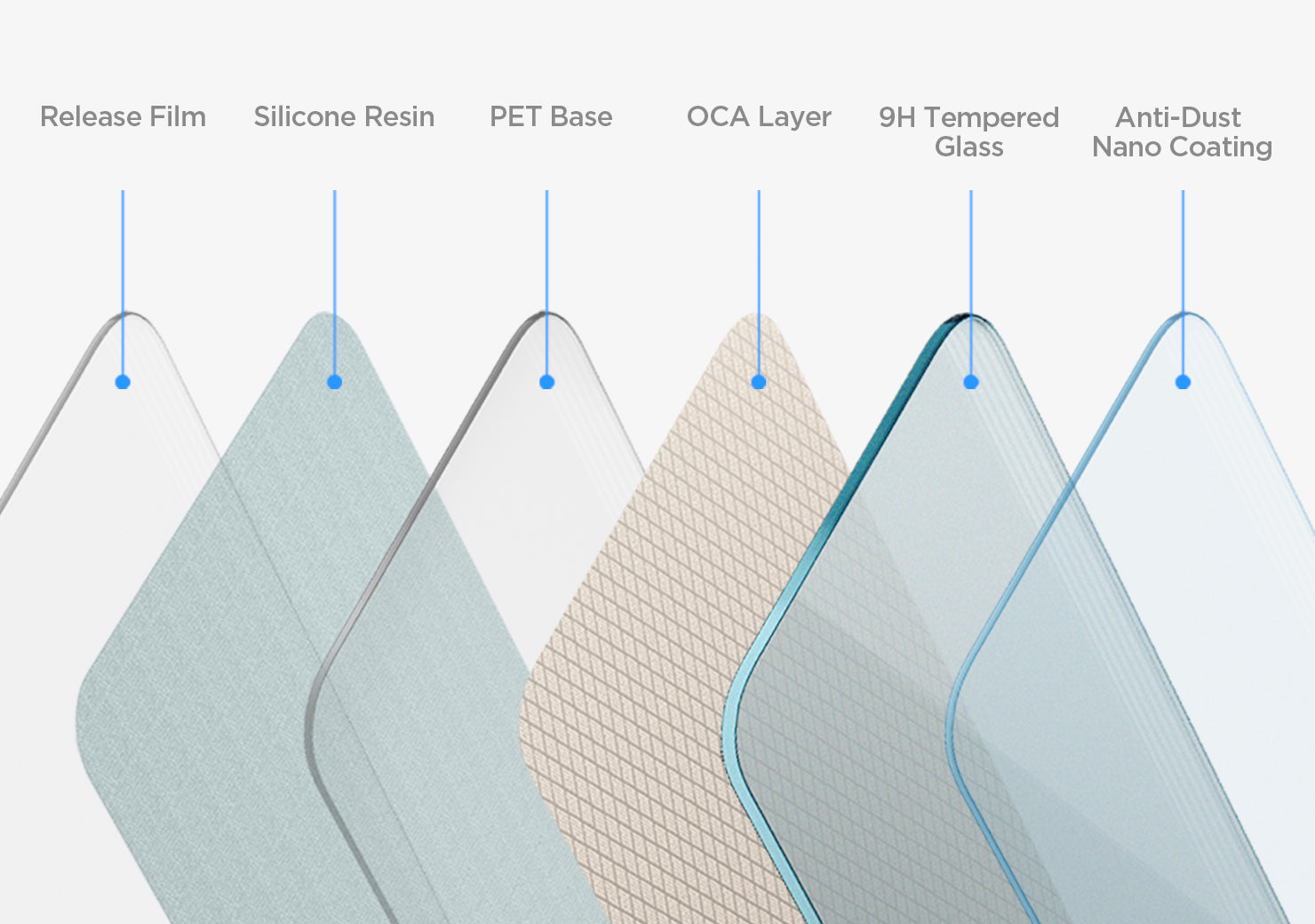 Release Film

Silicone Resin

PET Base

OCA Layer

9H Tempered Glass

Anti-Dust Nano Coating